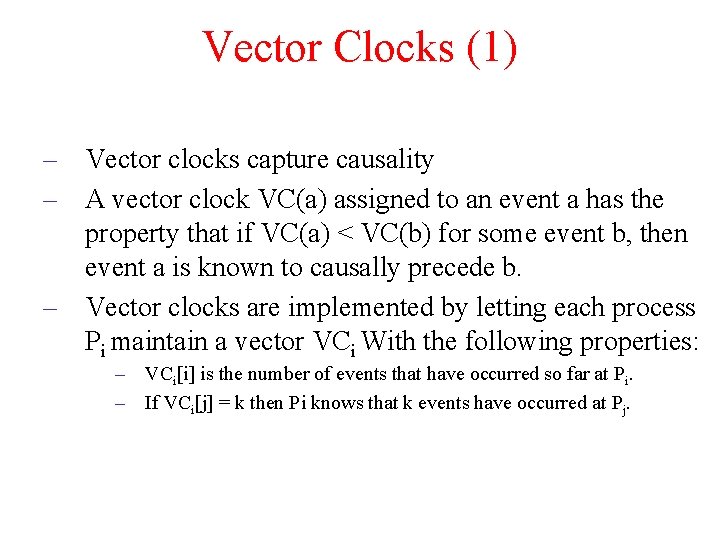 Vector Clocks (1)

– Vector clocks capture causality

– A vector clock VC(a) assigned to an event a has the property that if VC(a) < VC(b) for some event b, then event a is known to causally precede b.

– Vector clocks are implemented by letting each process $P_i$ maintain a vector $VC_i$ With the following properties:

– $VC_i[i]$ is the number of events that have occurred so far at $P_i$.

– If $VC_i[j] = k$ then Pi knows that k events have occurred at $P_j$.